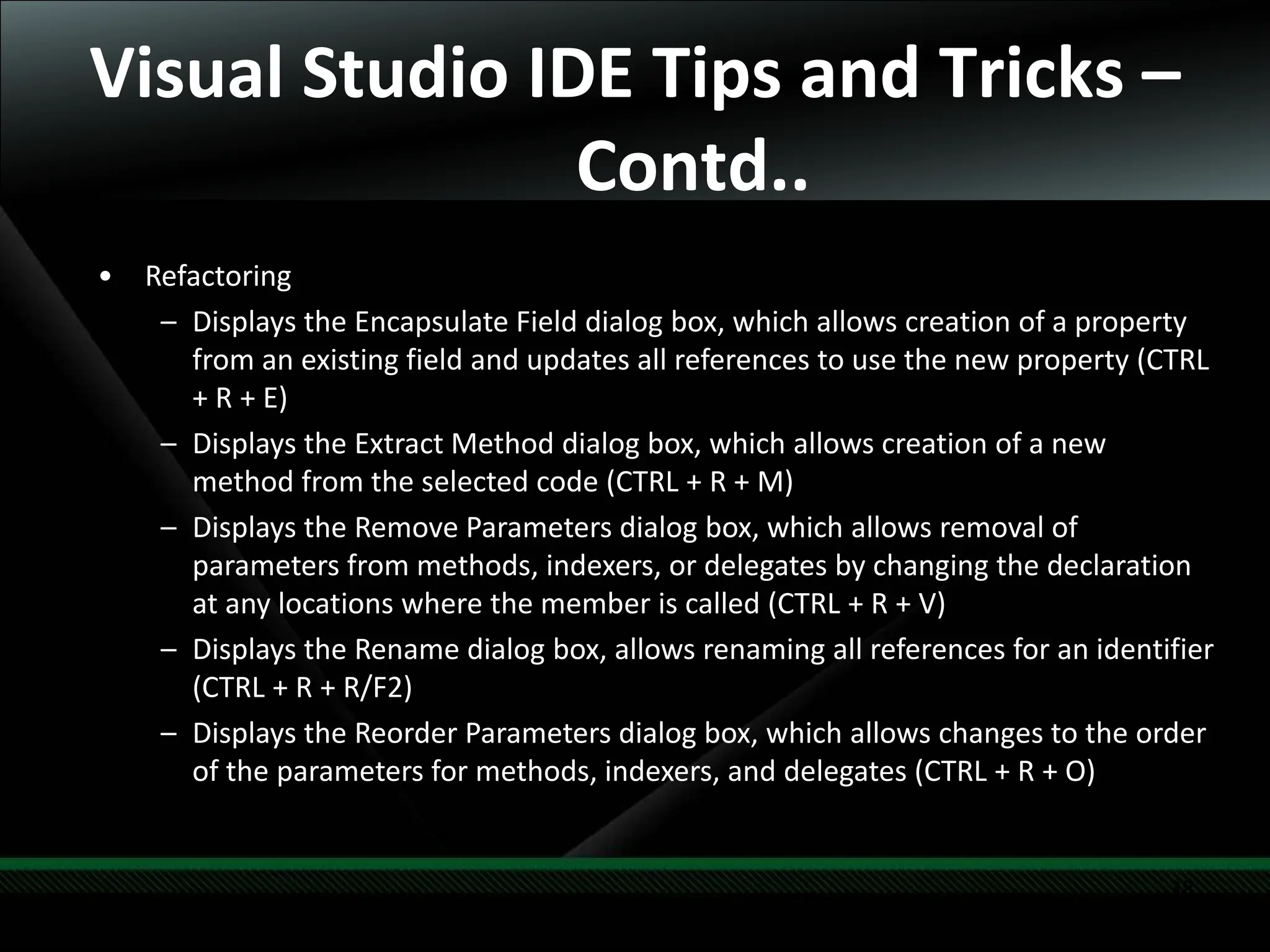 Visual Studio IDE Tips and Tricks – Contd..

• Refactoring
– Displays the Encapsulate Field dialog box, which allows creation of a property from an existing field and updates all references to use the new property (CTRL + R + E)
– Displays the Extract Method dialog box, which allows creation of a new method from the selected code (CTRL + R + M)
– Displays the Remove Parameters dialog box, which allows removal of parameters from methods, indexers, or delegates by changing the declaration at any locations where the member is called (CTRL + R + V)
– Displays the Rename dialog box, allows renaming all references for an identifier (CTRL + R + R/F2)
– Displays the Reorder Parameters dialog box, which allows changes to the order of the parameters for methods, indexers, and delegates (CTRL + R + O)